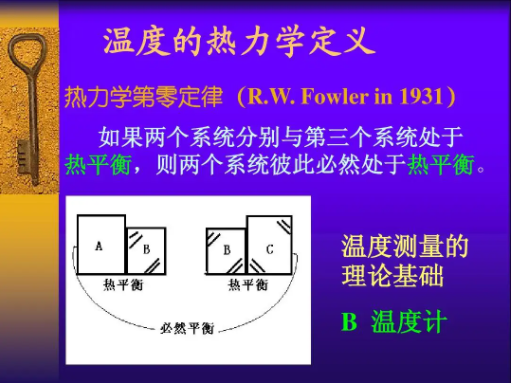 温度的热力学定义

热力学第零定律（R.W. Fowler in 1931）

如果两个系统分别与第三个系统处于热平衡，则两个系统彼此必然处于热平衡。

A

B

热平衡

B

C

热平衡

必然平衡

温度测量的理论基础

B 温度计